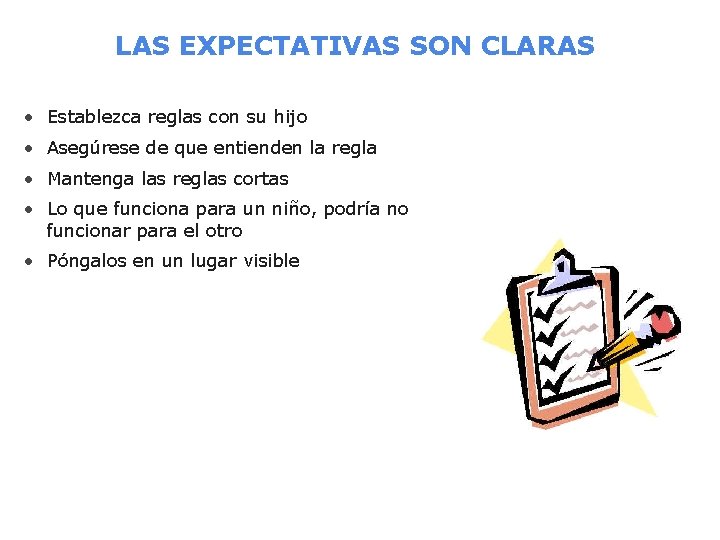 LAS EXPECTATIVAS SON CLARAS

• Establezca reglas con su hijo
• Asegúrese de que entienden la regla
• Mantenga las reglas cortas
• Lo que funciona para un niño, podría no funcionar para el otro
• Póngalos en un lugar visible